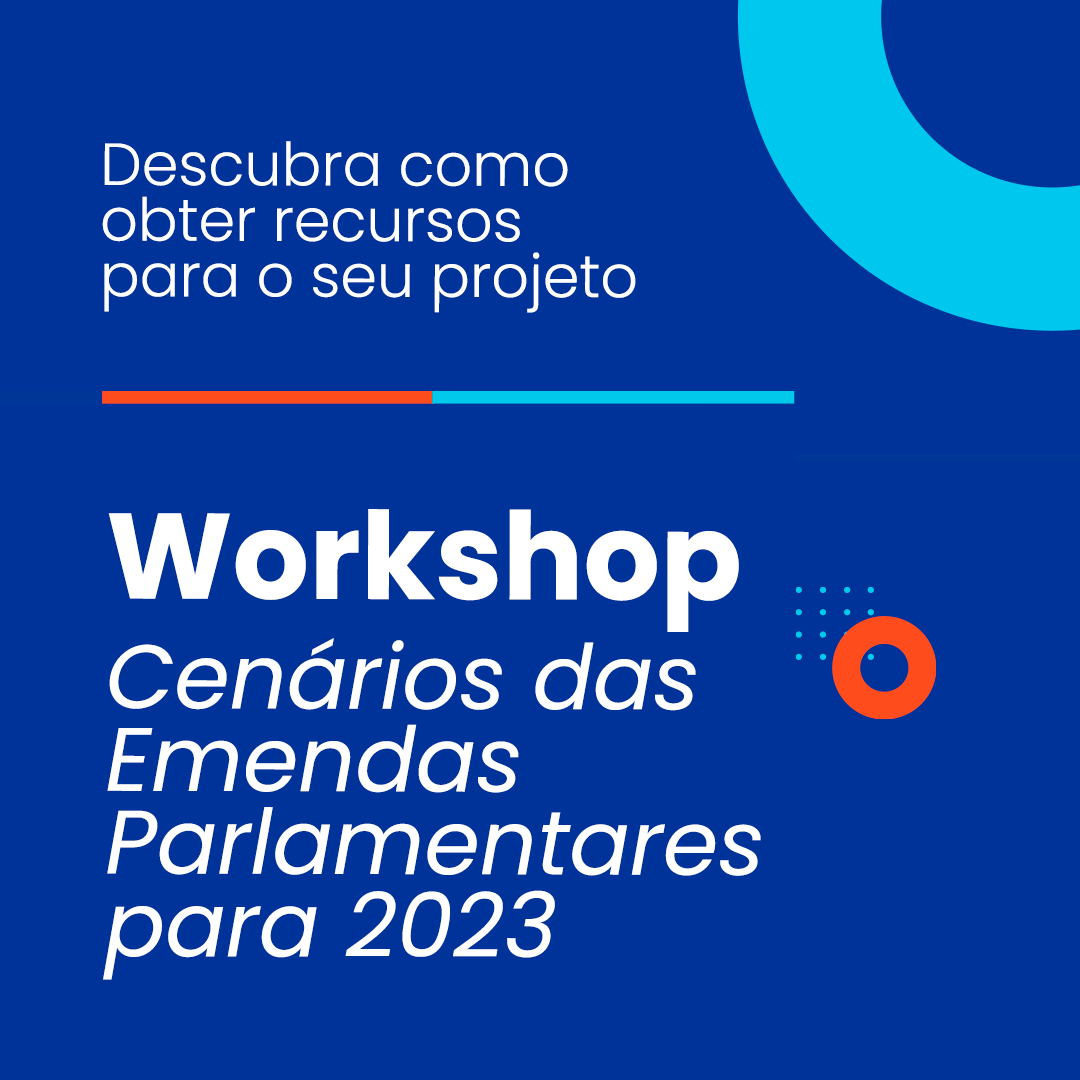 Descubra como obter recursos para o seu projeto

Workshop
Cenários das Emendas Parlamentares para 2023